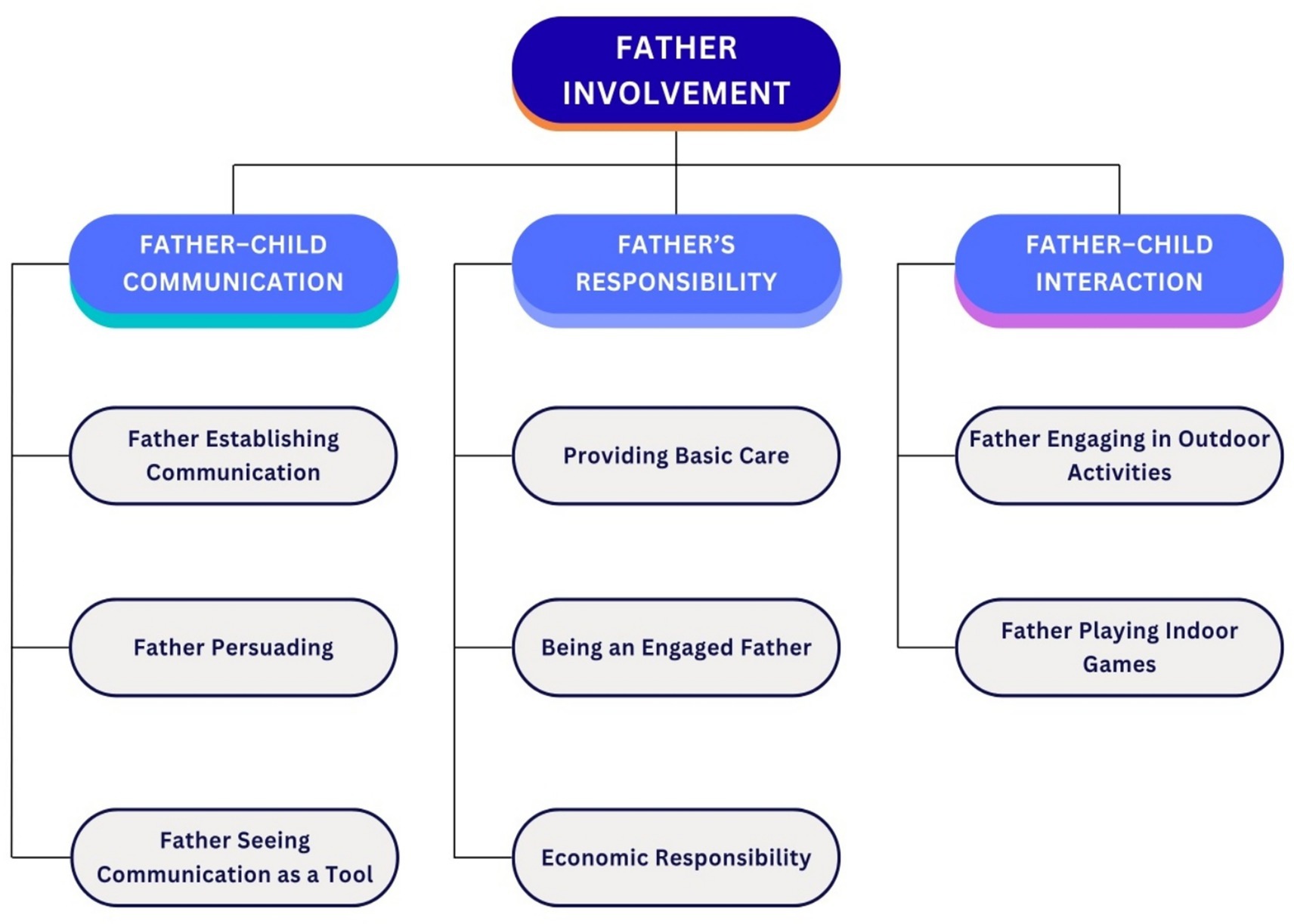 FATHER INVOLVEMENT

FATHER–CHILD COMMUNICATION

Father Establishing Communication

Father Persuading

Father Seeing Communication as a Tool

FATHER'S RESPONSIBILITY

Providing Basic Care

Being an Engaged Father

Economic Responsibility

FATHER–CHILD INTERACTION

Father Engaging in Outdoor Activities

Father Playing Indoor Games